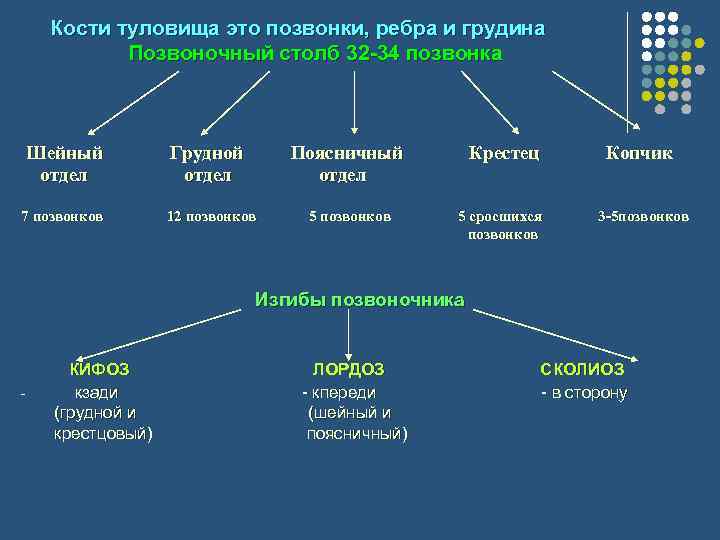 Кости туловища это позвонки, ребра и грудина
Позвоночный столб 32-34 позвонка

Шейный отдел

7 позвонков

Грудной отдел

12 позвонков

Поясничный отдел

5 позвонков

Крестец

5 сросшихся позвонков

Копчик

3-5позвонков

Изгибы позвоночника

КИФОЗ
- кзади (грудной и крестцовый)

ЛОРДОЗ
- кпереди (шейный и поясничный)

СКОЛИОЗ
- в сторону